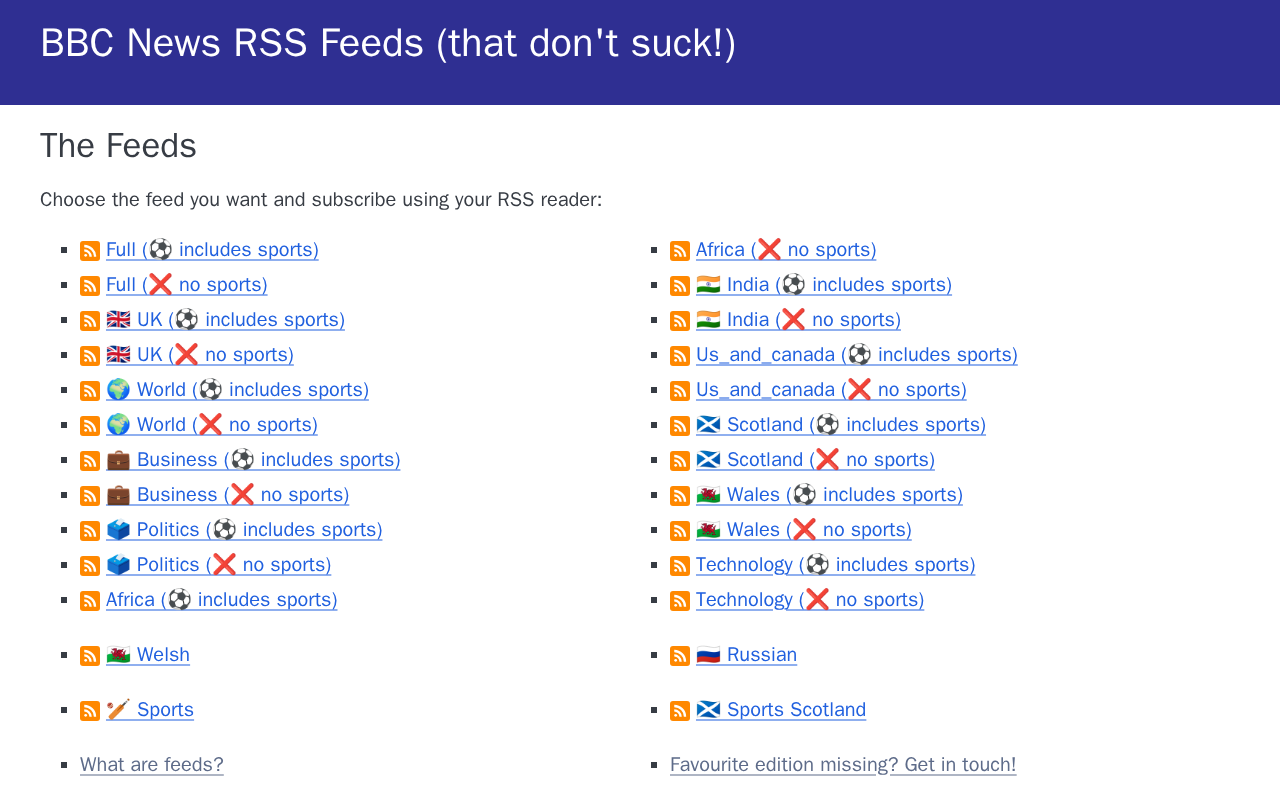 BBC News RSS Feeds (that don't suck!)

The Feeds

Choose the feed you want and subscribe using your RSS reader:

- Full (⚽ includes sports)
- Full (❌ no sports)
- 🇬🇧 UK (⚽ includes sports)
- 🇬🇧 UK (❌ no sports)
- 🌍 World (⚽ includes sports)
- 🌍 World (❌ no sports)
- 💼 Business (⚽ includes sports)
- 💼 Business (❌ no sports)
- 🗳️ Politics (⚽ includes sports)
- 🗳️ Politics (❌ no sports)
- Africa (⚽ includes sports)

- 🏴󠁧󠁢󠁷󠁬󠁳󠁿 Welsh

- 🏏 Sports

- What are feeds?

- Africa (❌ no sports)
- 🇮🇳 India (⚽ includes sports)
- 🇮🇳 India (❌ no sports)
- Us_and_canada (⚽ includes sports)
- Us_and_canada (❌ no sports)
- 🏴󠁧󠁢󠁳󠁣󠁴󠁿 Scotland (⚽ includes sports)
- 🏴󠁧󠁢󠁳󠁣󠁴󠁿 Scotland (❌ no sports)
- 🏴󠁧󠁢󠁷󠁬󠁳󠁿 Wales (⚽ includes sports)
- 🏴󠁧󠁢󠁷󠁬󠁳󠁿 Wales (❌ no sports)
- Technology (⚽ includes sports)
- Technology (❌ no sports)

- 🇷🇺 Russian

- 🏴󠁧󠁢󠁳󠁣󠁴󠁿 Sports Scotland

- Favourite edition missing? Get in touch!